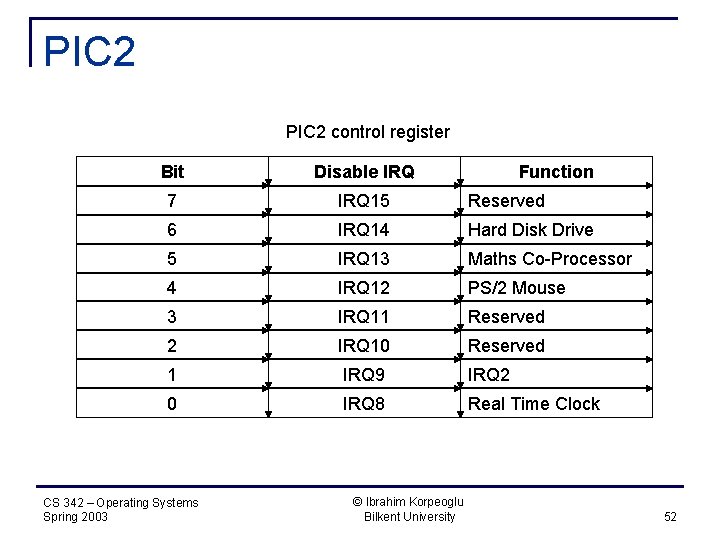 PIC2

PIC2 control register

| Bit | Disable IRQ | Function |
|---|---|---|
| 7 | IRQ15 | Reserved |
| 6 | IRQ14 | Hard Disk Drive |
| 5 | IRQ13 | Maths Co-Processor |
| 4 | IRQ12 | PS/2 Mouse |
| 3 | IRQ11 | Reserved |
| 2 | IRQ10 | Reserved |
| 1 | IRQ9 | IRQ2 |
| 0 | IRQ8 | Real Time Clock |

CS 342 – Operating Systems
Spring 2003

© Ibrahim Korpeoglu
Bilkent University

52